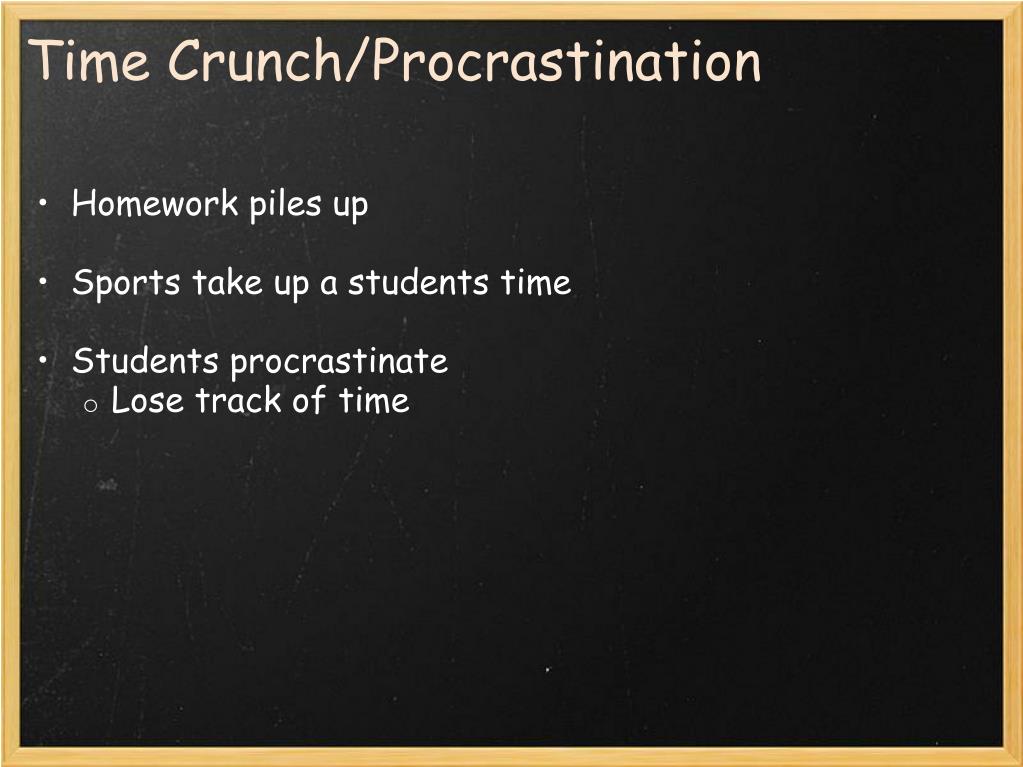 Time Crunch/Procrastination

• Homework piles up

• Sports take up a students time

• Students procrastinate
  o Lose track of time